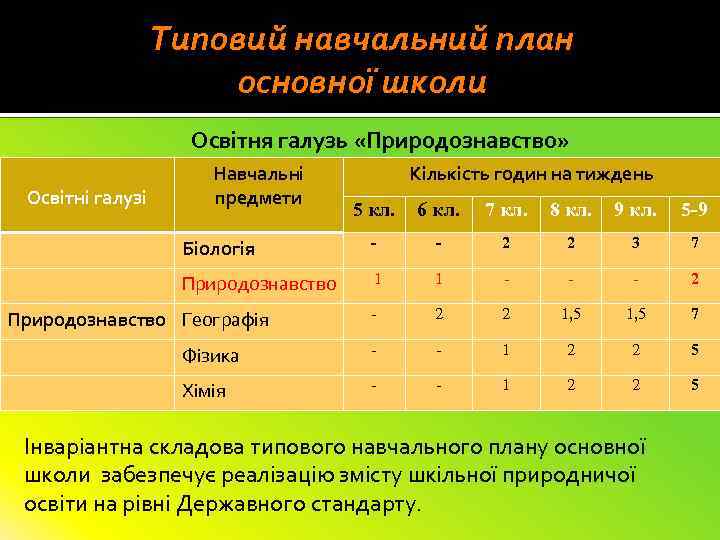 Типовий навчальний план основної школи

Освітня галузь «Природознавство»

| Освітні галузі | Навчальні предмети | Кількість годин на тиждень | | | | | |
|---|---|---|---|---|---|---|---|
| | | 5 кл. | 6 кл. | 7 кл. | 8 кл. | 9 кл. | 5-9 |
| | Біологія | - | - | 2 | 2 | 3 | 7 |
| | Природознавство | 1 | 1 | - | - | - | 2 |
| Природознавство | Географія | - | 2 | 2 | 1,5 | 1,5 | 7 |
| | Фізика | - | - | 1 | 2 | 2 | 5 |
| | Хімія | - | - | 1 | 2 | 2 | 5 |

Інваріантна складова типового навчального плану основної школи забезпечує реалізацію змісту шкільної природничої освіти на рівні Державного стандарту.